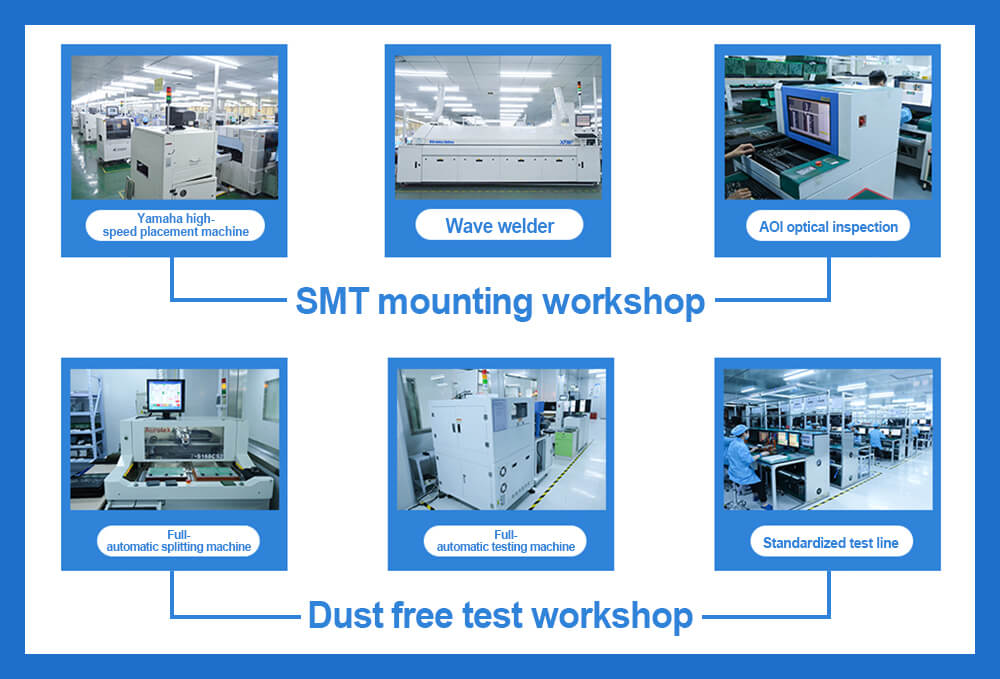 Yamaha high-speed placement machine

Wave welder

AOI optical inspection

SMT mounting workshop

Full-automatic splitting machine

Full-automatic testing machine

Standardized test line

Dust free test workshop